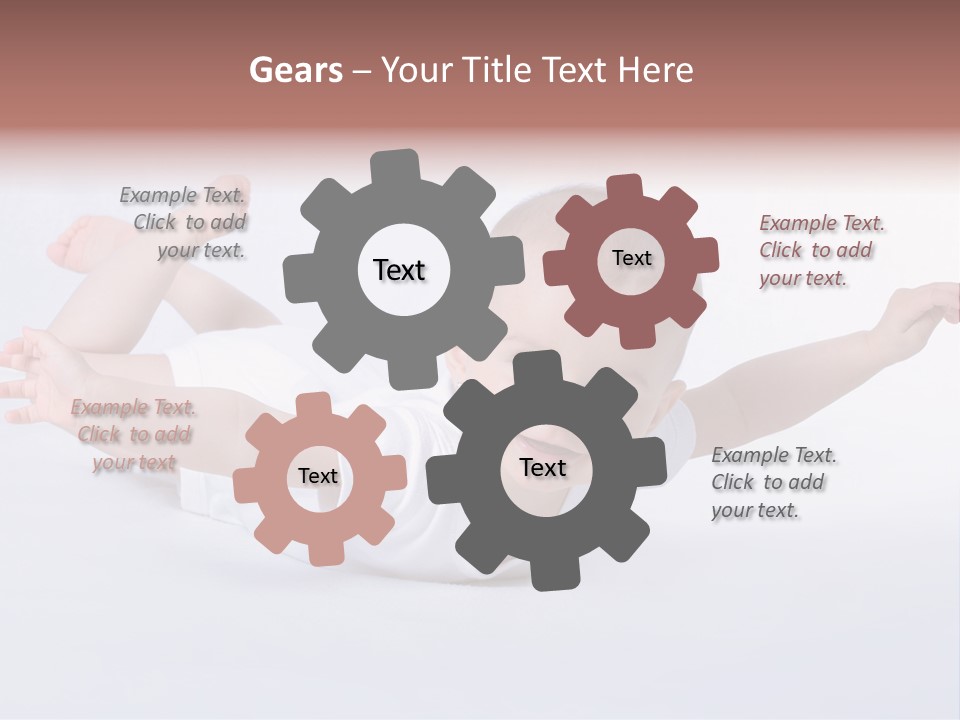 Gears – Your Title Text Here

Example Text. Click to add your text.

Text

Text

Example Text. Click to add your text.

Example Text. Click to add your text

Text

Text

Example Text. Click to add your text.